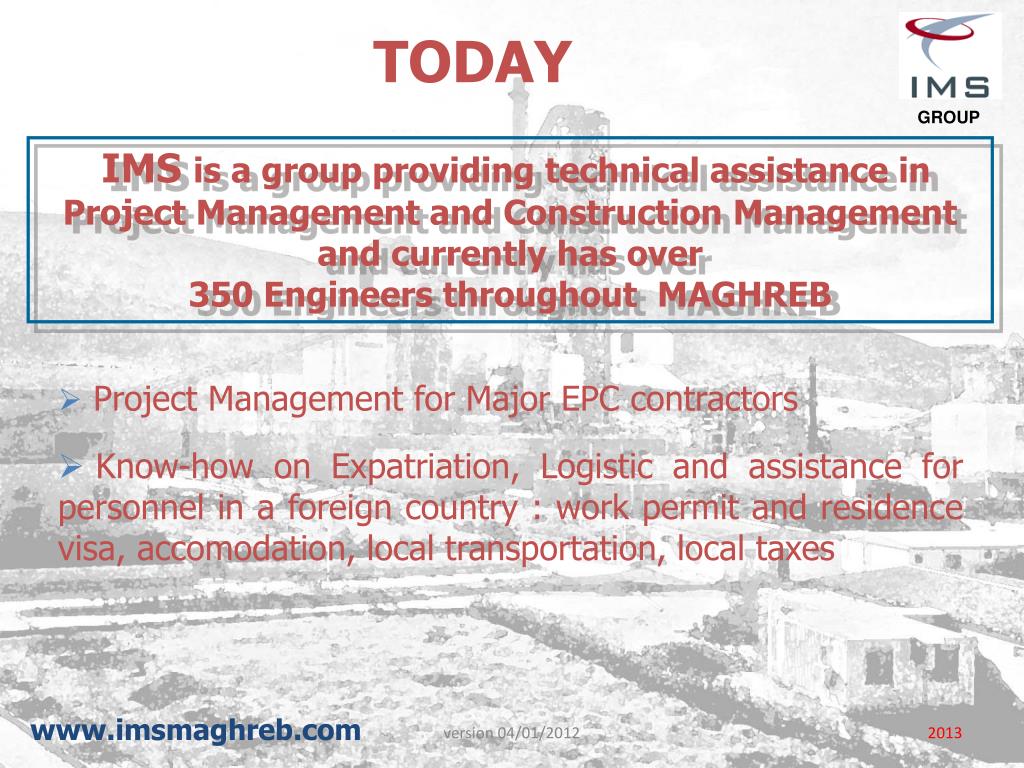 TODAY

IMS
GROUP

IMS is a group providing technical assistance in Project Management and Construction Management and currently has over 350 Engineers throughout MAGHREB

➢ Project Management for Major EPC contractors

➢ Know-how on Expatriation, Logistic and assistance for personnel in a foreign country : work permit and residence visa, accomodation, local transportation, local taxes

www.imsmaghreb.com

version 04/01/2012

2013